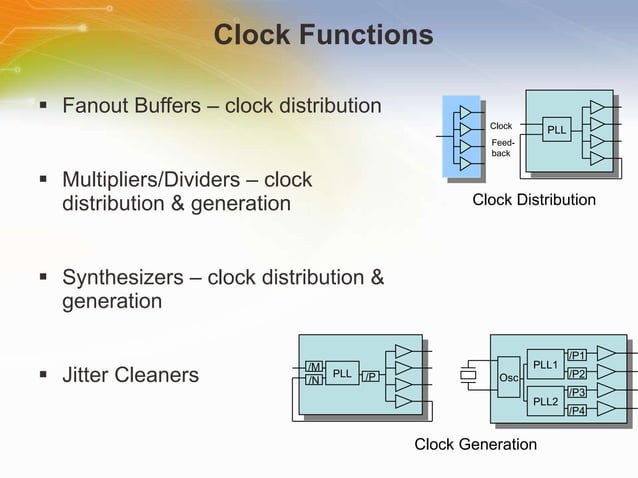 Clock Functions

▪ Fanout Buffers – clock distribution

▪ Multipliers/Dividers – clock distribution & generation

▪ Synthesizers – clock distribution & generation

▪ Jitter Cleaners

Clock

Feed-back

PLL

Clock Distribution

/M

/N

PLL

/P

Osc

PLL1

PLL2

/P1

/P2

/P3

/P4

Clock Generation